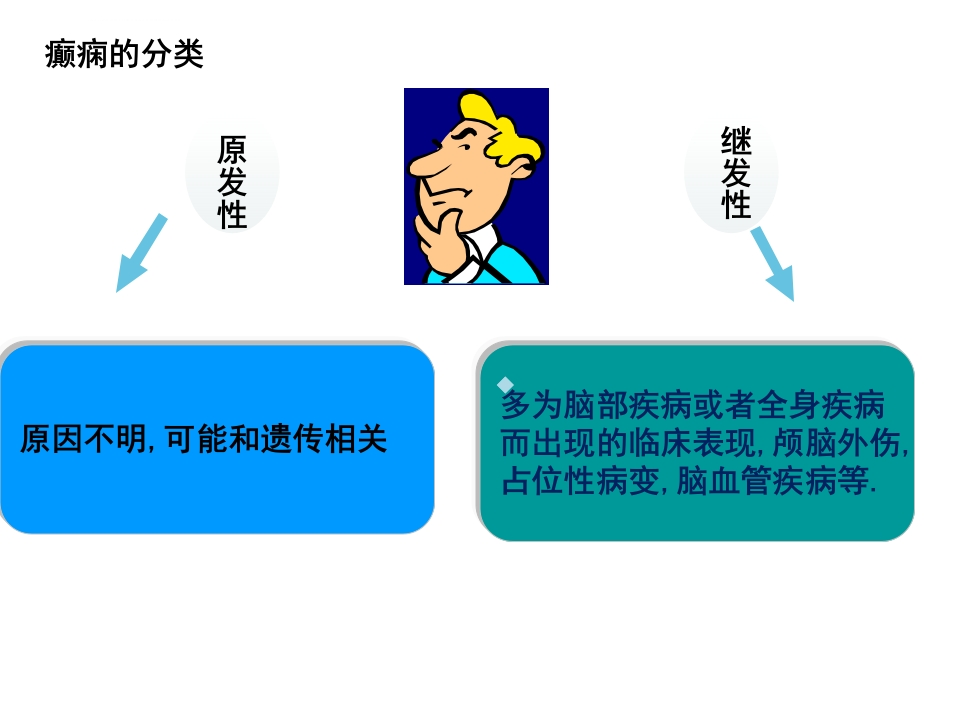 癫痫的分类

原发性

继发性

原因不明, 可能和遗传相关

多为脑部疾病或者全身疾病而出现的临床表现, 颅脑外伤, 占位性病变, 脑血管疾病等.